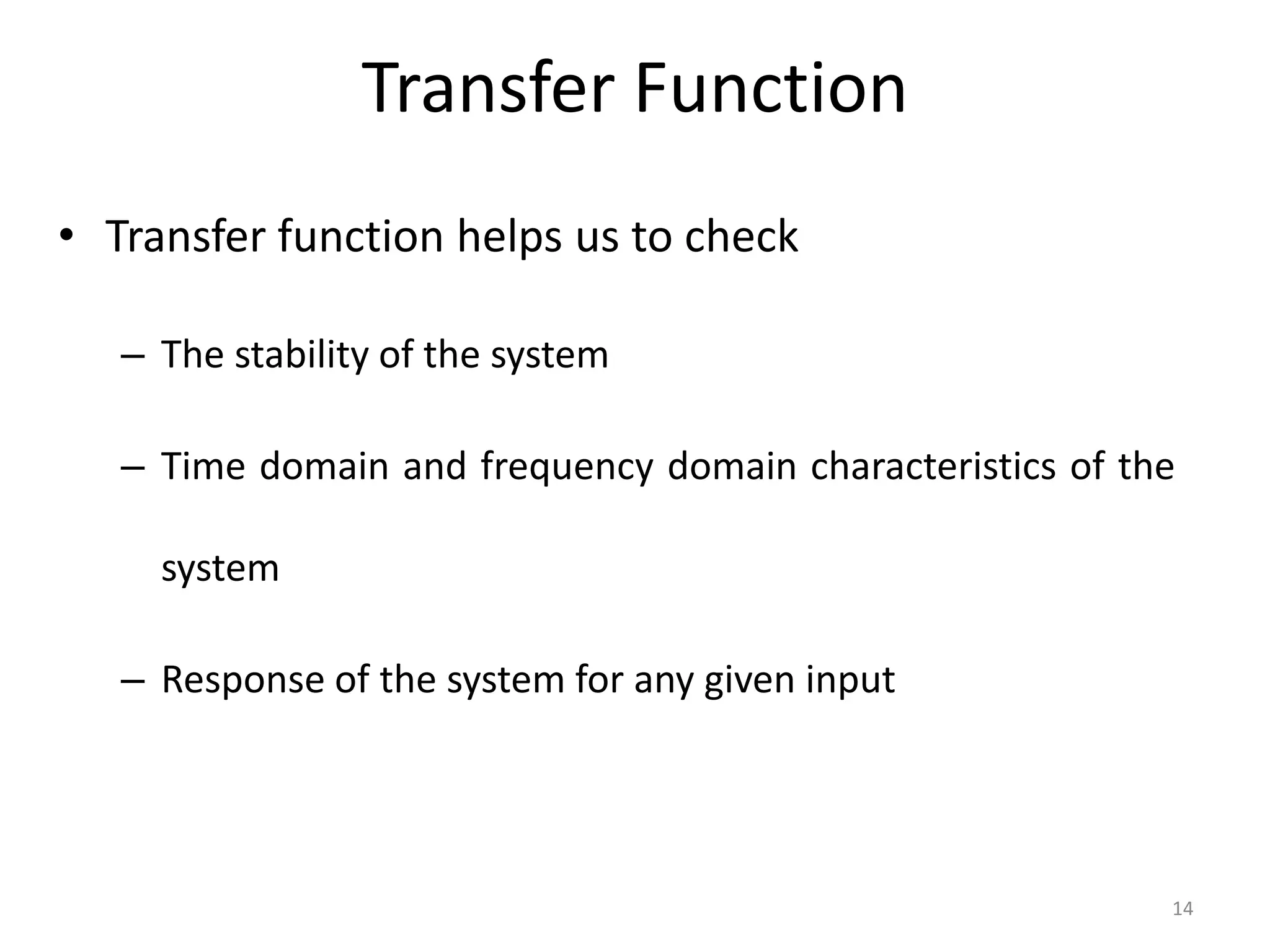 Transfer Function

• Transfer function helps us to check

– The stability of the system

– Time domain and frequency domain characteristics of the system

– Response of the system for any given input

14